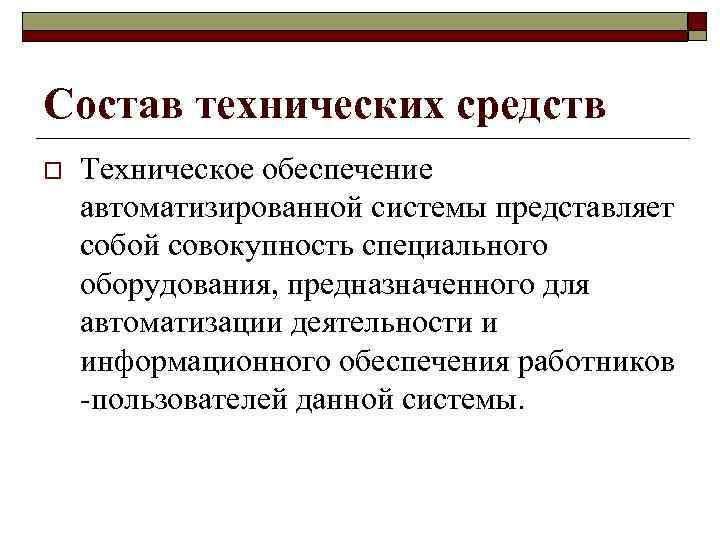 Состав технических средств

Техническое обеспечение автоматизированной системы представляет собой совокупность специального оборудования, предназначенного для автоматизации деятельности и информационного обеспечения работников -пользователей данной системы.